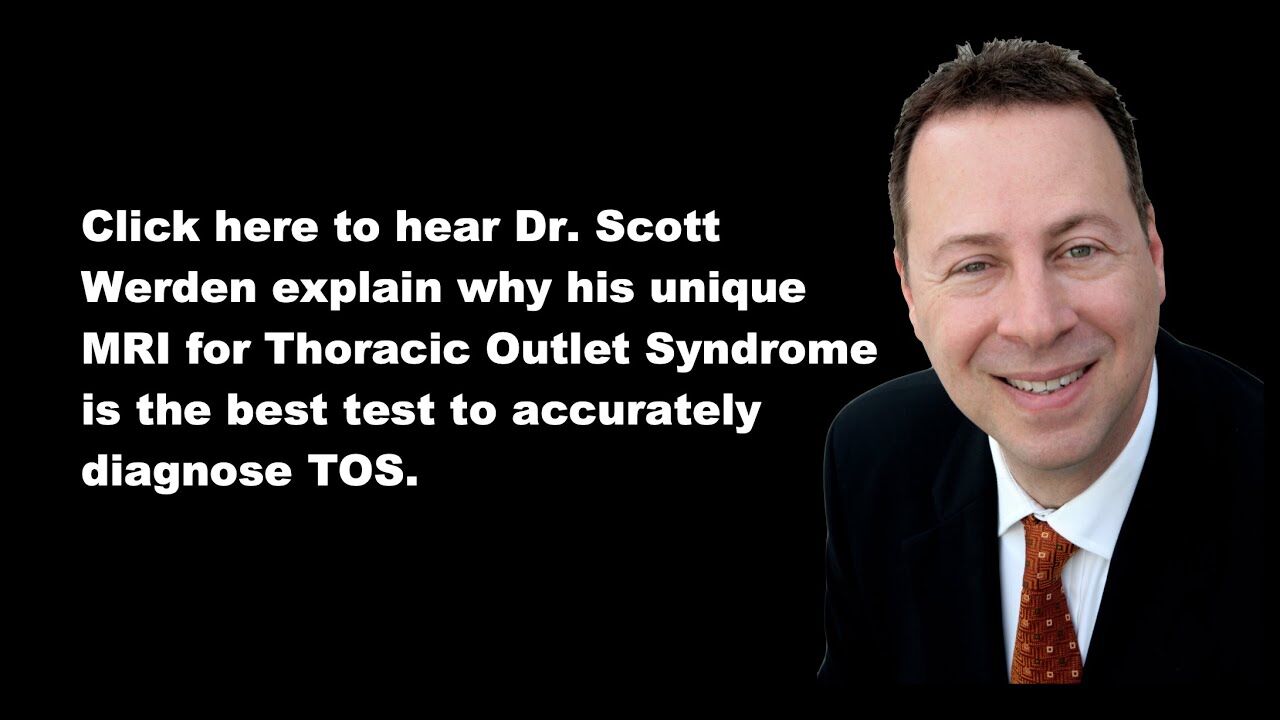 Click here to hear Dr. Scott Werden explain why his unique MRI for Thoracic Outlet Syndrome is the best test to accurately diagnose TOS.